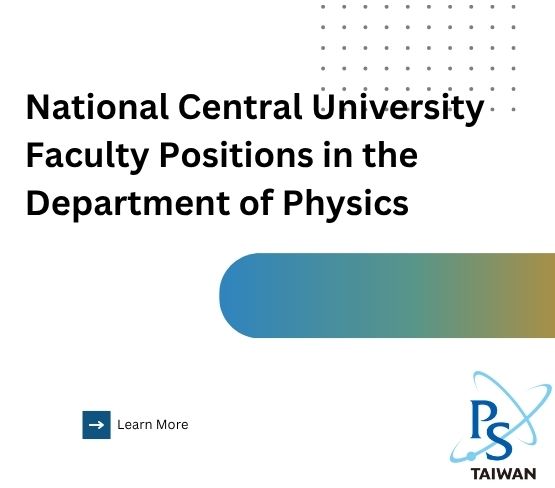 National Central University Faculty Positions in the Department of Physics

Learn More

PS
TAIWAN